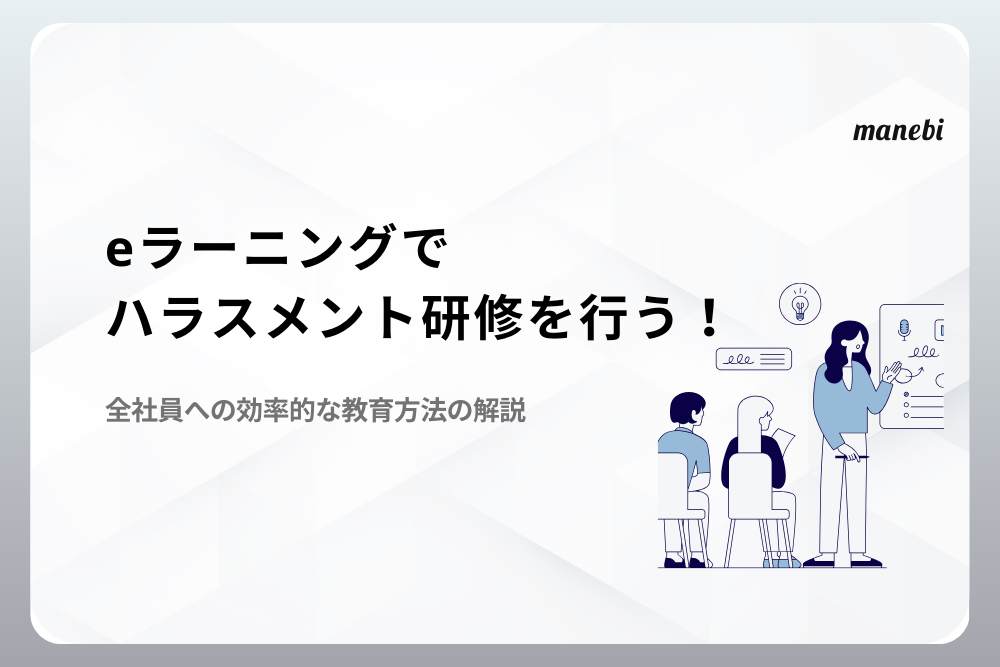 manebi

eラーニングで
ハラスメント研修を行う！

全社員への効率的な教育方法の解説